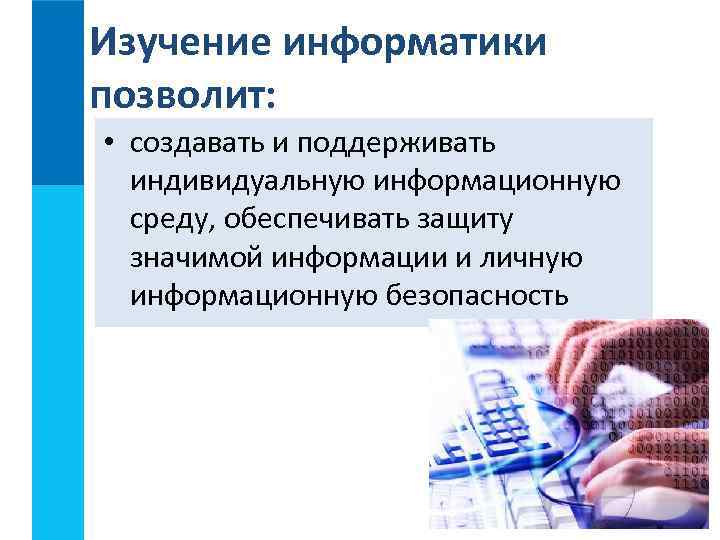 Изучение информатики позволит:

• создавать и поддерживать индивидуальную информационную среду, обеспечивать защиту значимой информации и личную информационную безопасность